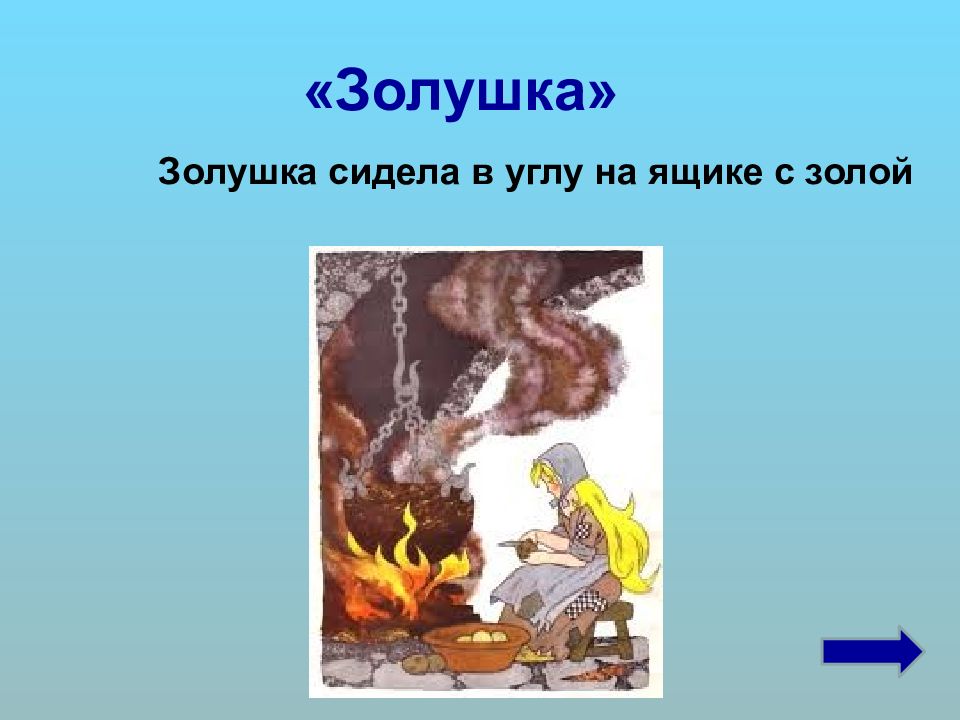 «Золушка»

Золушка сидела в углу на ящике с золой